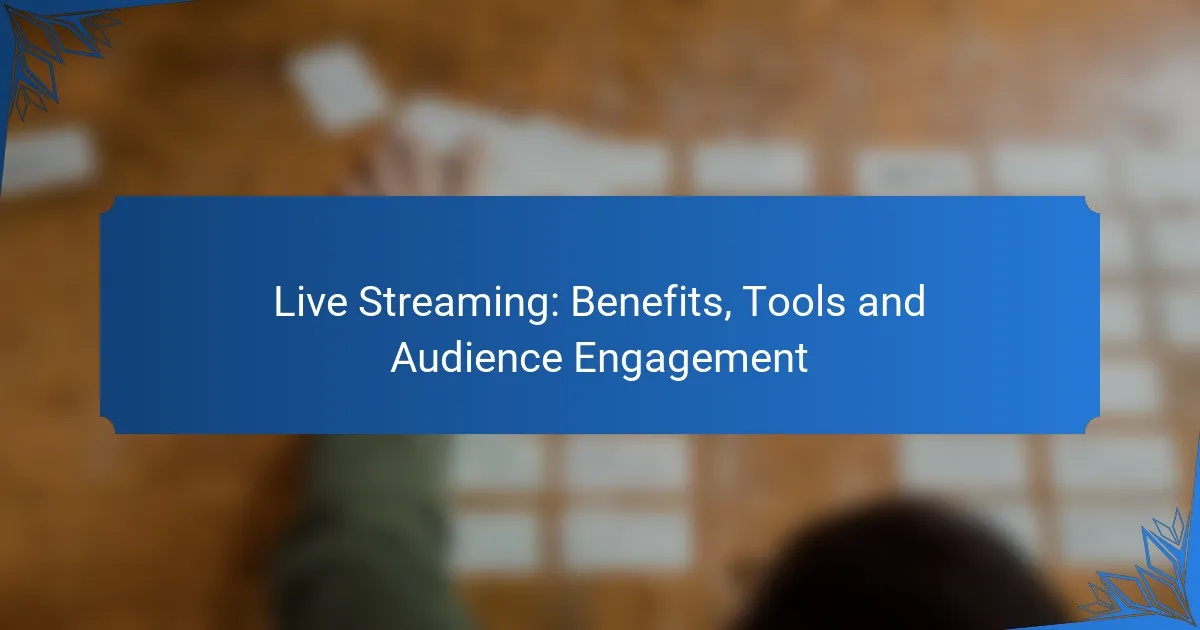 Live Streaming: Benefits, Tools and Audience Engagement